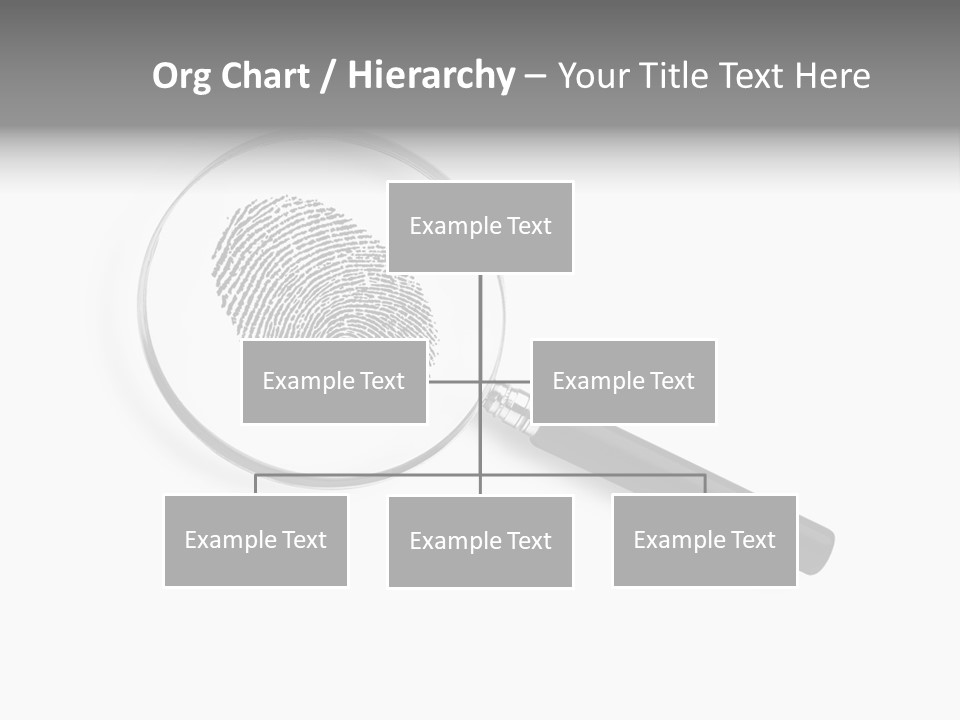 Org Chart / Hierarchy – Your Title Text Here

Example Text

Example Text

Example Text

Example Text

Example Text

Example Text